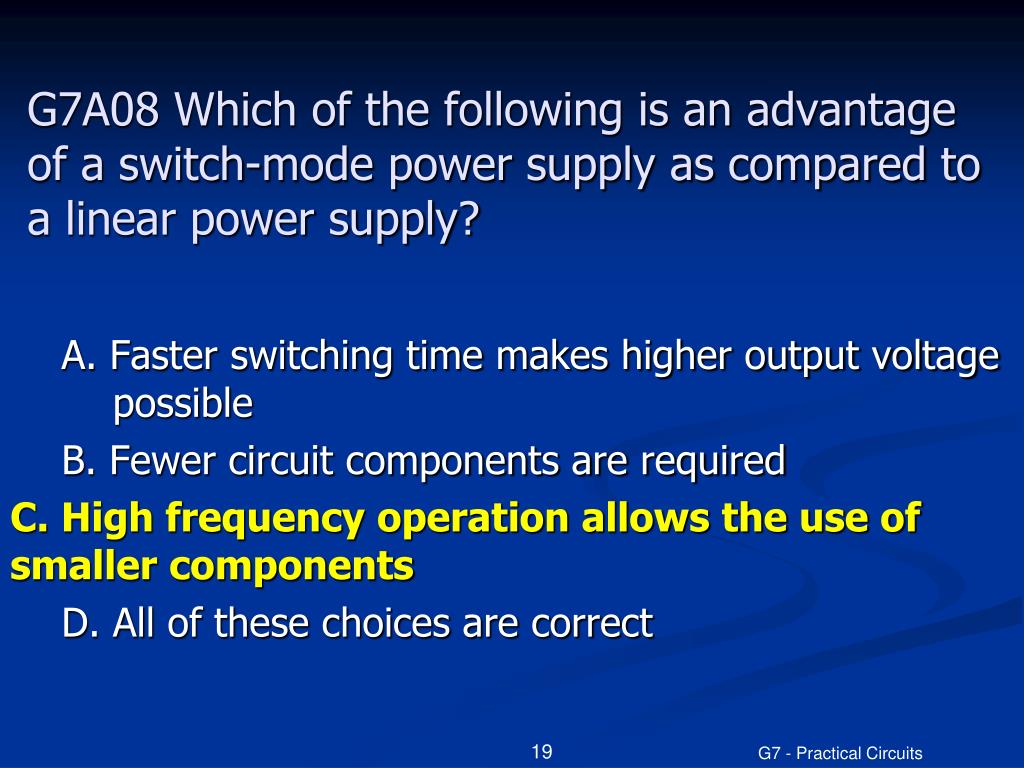 G7A08 Which of the following is an advantage of a switch-mode power supply as compared to a linear power supply?

A. Faster switching time makes higher output voltage possible

B. Fewer circuit components are required

C. High frequency operation allows the use of smaller components

D. All of these choices are correct

19

G7 - Practical Circuits